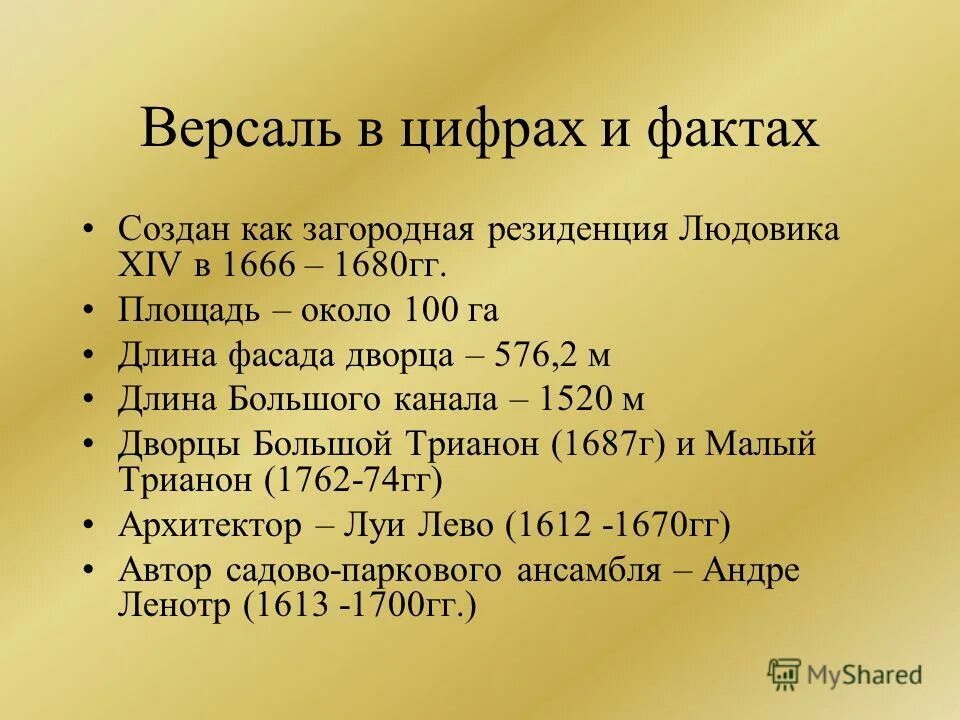 Версаль в цифрах и фактах

• Создан как загородная резиденция Людовика XIV в 1666 – 1680гг.
• Площадь – около 100 га
• Длина фасада дворца – 576,2 м
• Длина Большого канала – 1520 м
• Дворцы Большой Трианон (1687г) и Малый Трианон (1762-74гг)
• Архитектор – Луи Лево (1612 -1670гг)
• Автор садово-паркового ансамбля – Андре Ленотр (1613 -1700гг.)

MyShared